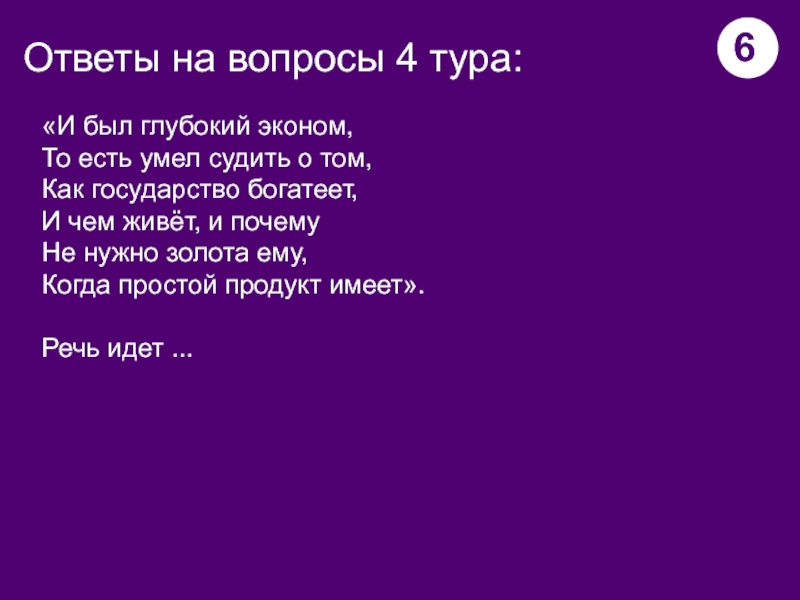 Ответы на вопросы 4 тура:

6

«И был глубокий эконом,
То есть умел судить о том,
Как государство богатеет,
И чем живёт, и почему
Не нужно золота ему,
Когда простой продукт имеет».

Речь идет ...